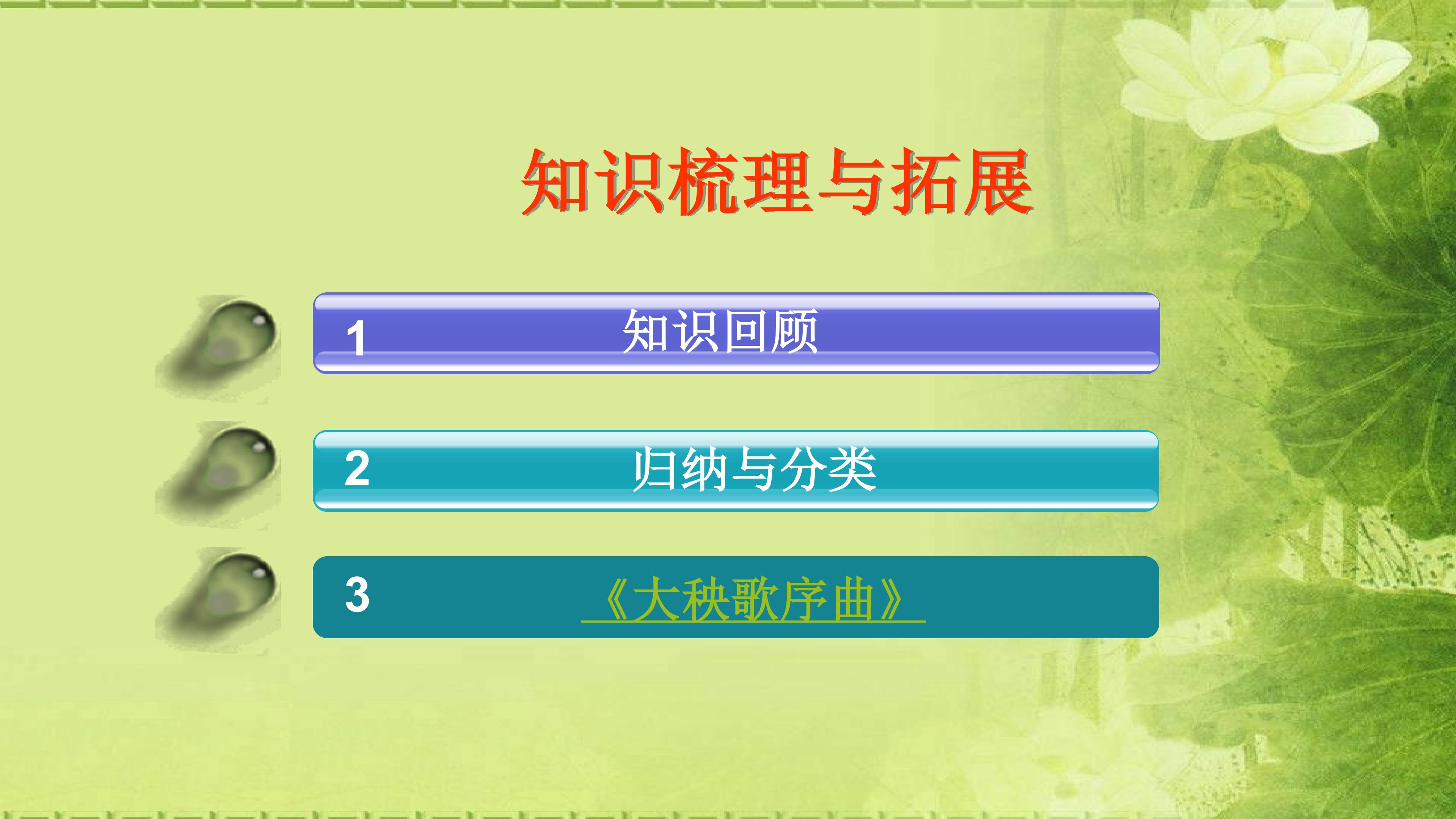 知识梳理与拓展

1 知识回顾

2 归纳与分类

3 《大秧歌序曲》